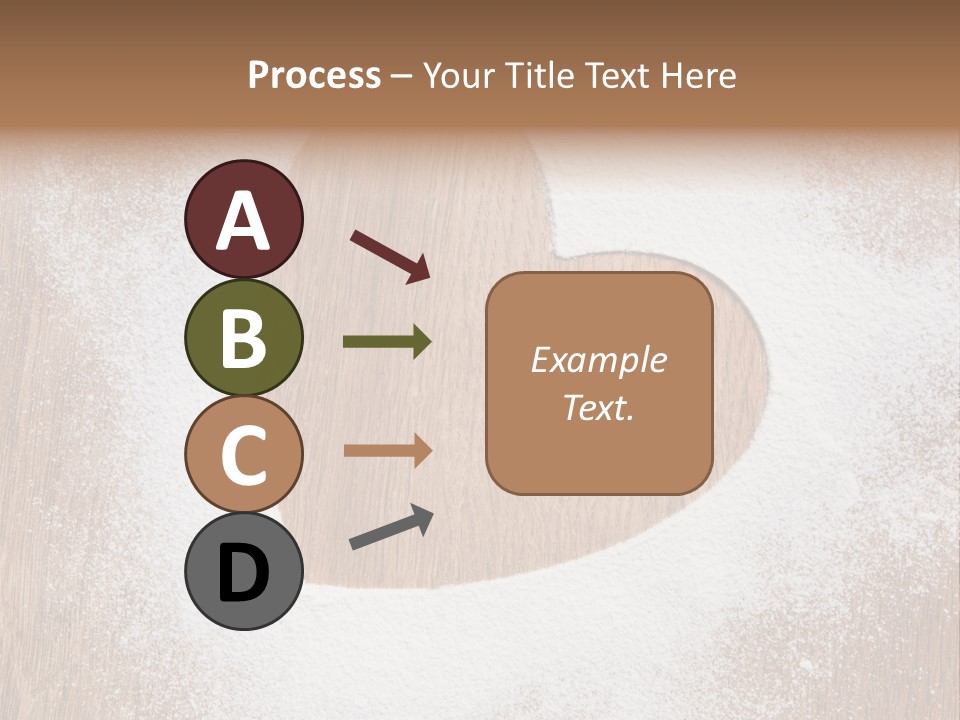 Process – Your Title Text Here

A

B

C

D

Example Text.